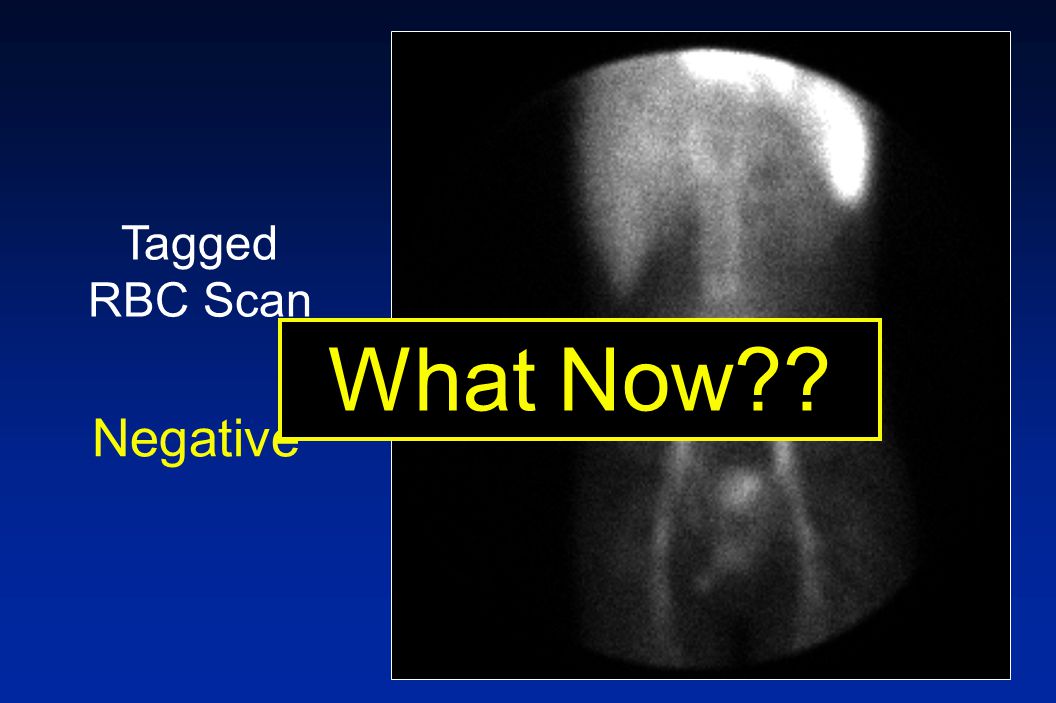 Tagged
RBC Scan

Negative

What Now??